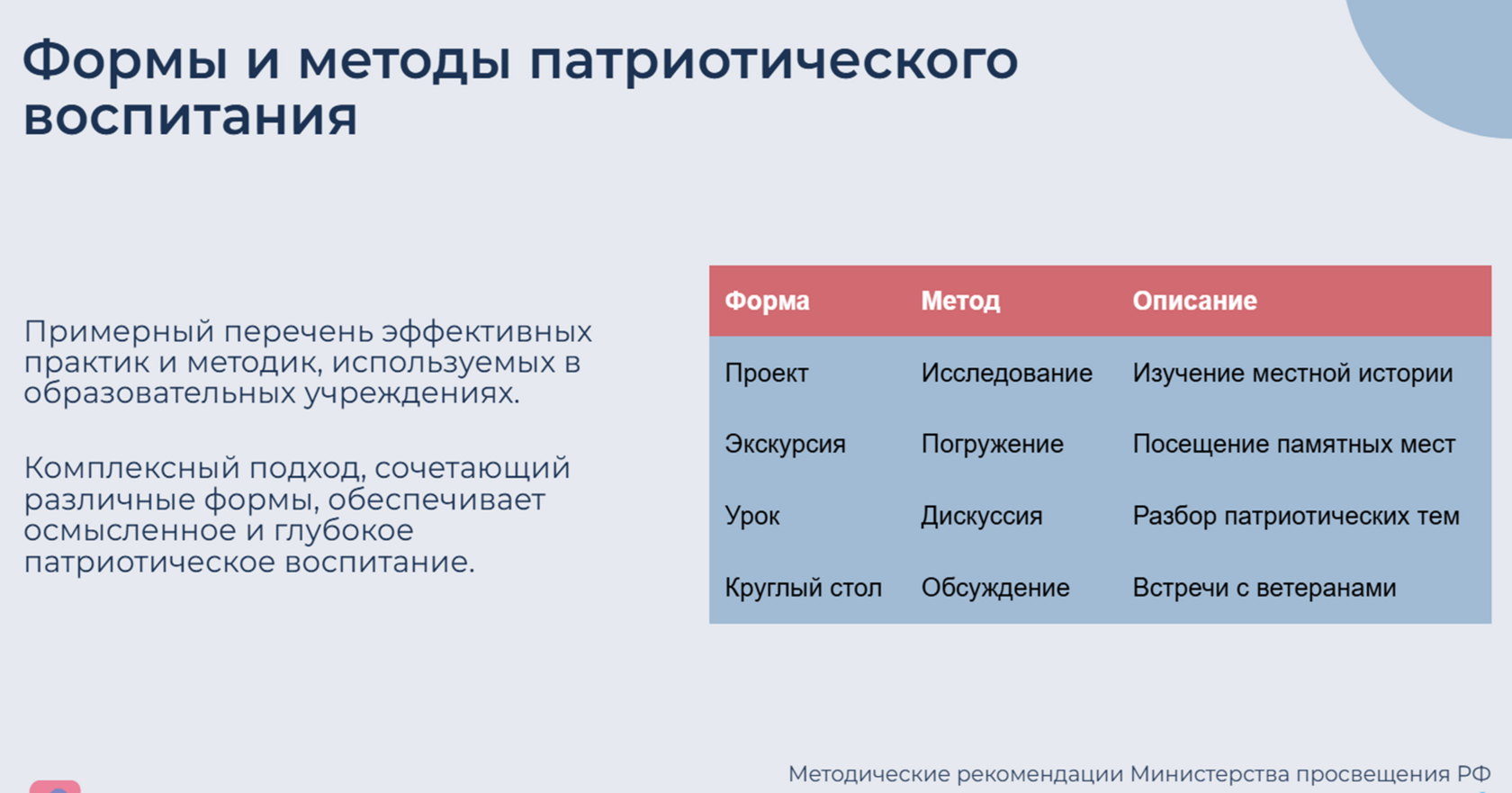 Формы и методы патриотического воспитания

Примерный перечень эффективных практик и методик, используемых в образовательных учреждениях.

Комплексный подход, сочетающий различные формы, обеспечивает осмысленное и глубокое патриотическое воспитание.

| Форма | Метод | Описание |
|---|---|---|
| Проект | Исследование | Изучение местной истории |
| Экскурсия | Погружение | Посещение памятных мест |
| Урок | Дискуссия | Разбор патриотических тем |
| Круглый стол | Обсуждение | Встречи с ветеранами |

Методические рекомендации Министерства просвещения РФ